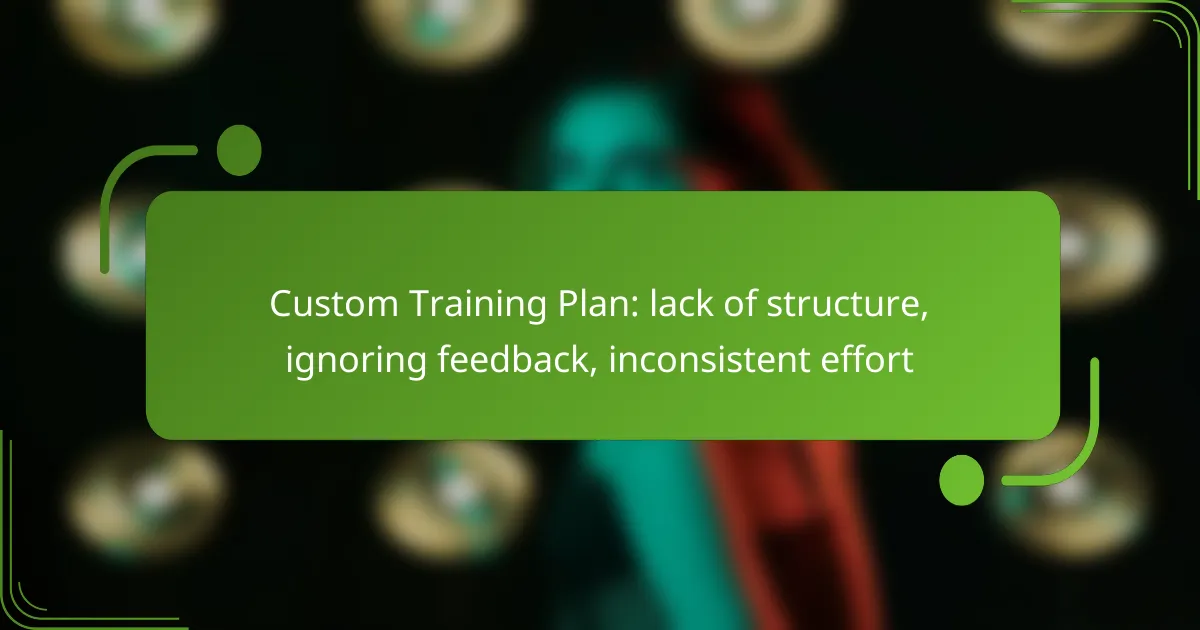 Custom Training Plan: lack of structure, ignoring feedback, inconsistent effort